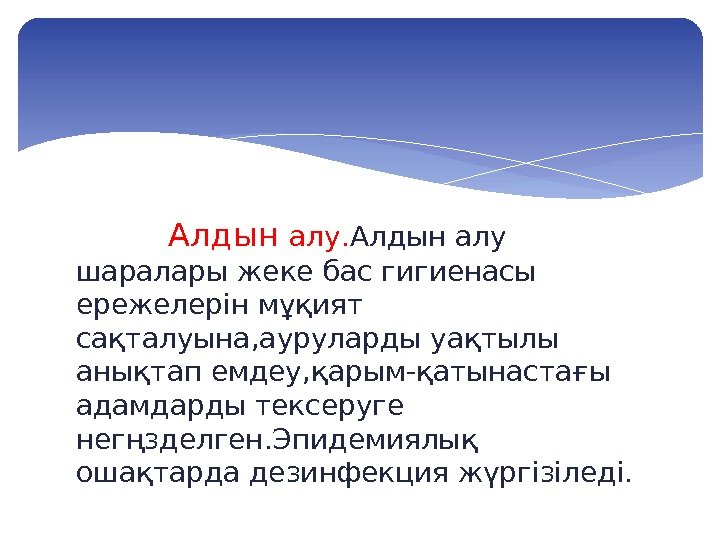 Алдын алу.Алдын алу шаралары жеке бас гигиенасы ережелерін мұқият сақталуына,ауруларды уақтылы анықтап емдеу,қарым-қатынастағы адамдарды тексеруге негңзделген.Эпидемиялық ошақтарда дезинфекция жүргізіледі.